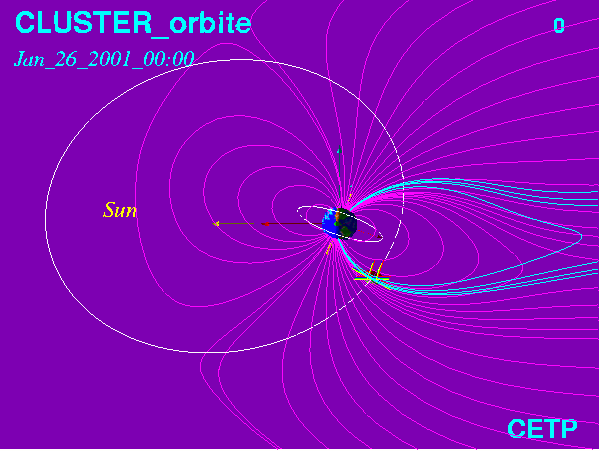 CLUSTER_orbite

0

Jan_26_2001_00:00

Sun

CETP